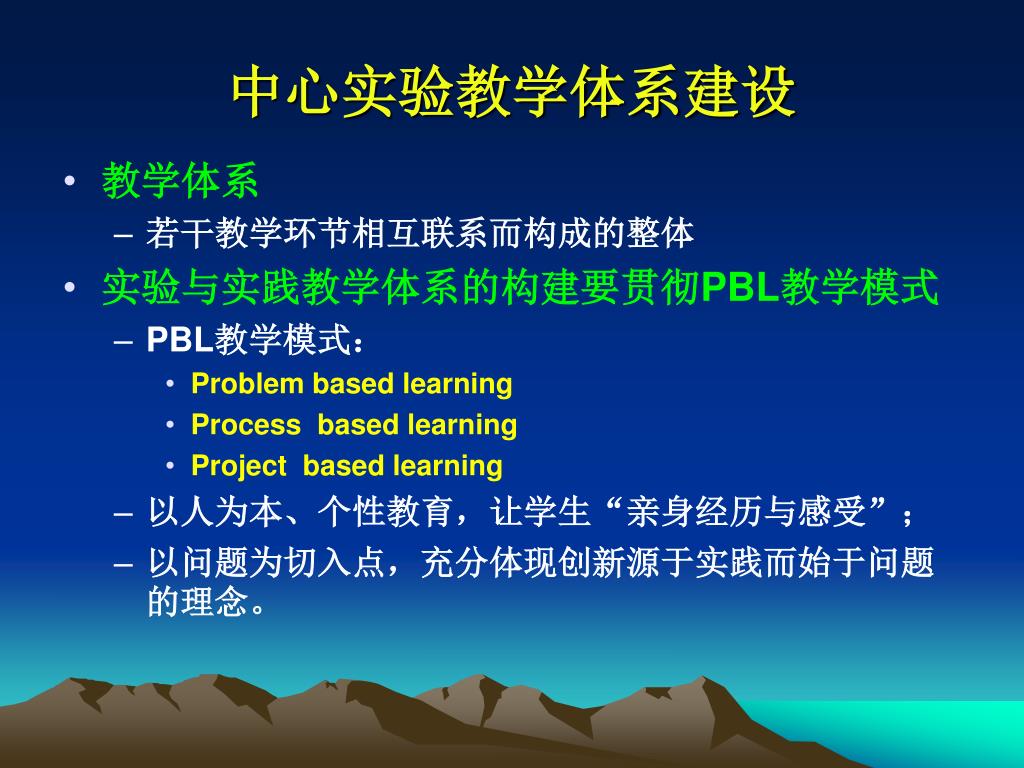 中心实验教学体系建设

• 教学体系
– 若干教学环节相互联系而构成的整体
• 实验与实践教学体系的构建要贯彻PBL教学模式
– PBL教学模式：
• Problem based learning
• Process based learning
• Project based learning
– 以人为本、个性教育，让学生“亲身经历与感受”；
– 以问题为切入点，充分体现创新源于实践而始于问题的理念。